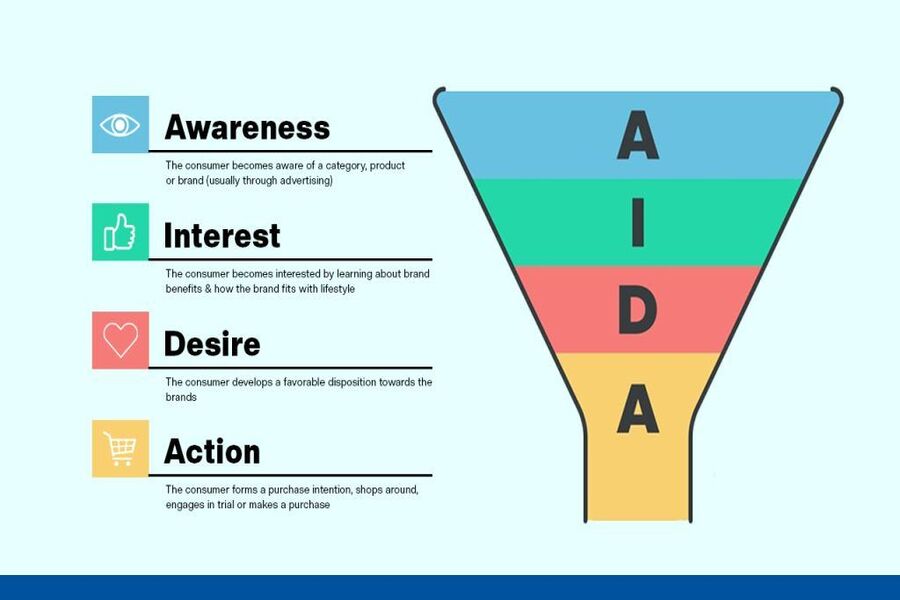 Awareness

The consumer becomes aware of a category, product or brand (usually through advertising)

Interest

The consumer becomes interested by learning about brand benefits & how the brand fits with lifestyle

Desire

The consumer develops a favorable disposition towards the brands

Action

The consumer forms a purchase intention, shops around, engages in trial or makes a purchase

A
I
D
A